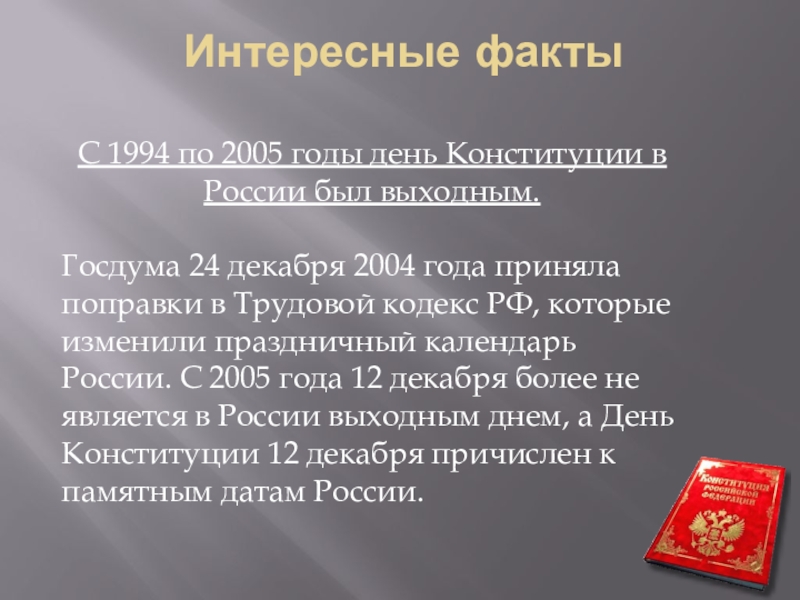 Интересные факты

С 1994 по 2005 годы день Конституции в России был выходным.

Госдума 24 декабря 2004 года приняла поправки в Трудовой кодекс РФ, которые изменили праздничный календарь России. С 2005 года 12 декабря более не является в России выходным днем, а День Конституции 12 декабря причислен к памятным датам России.

КОНСТИТУЦИЯ РОССИЙСКОЙ ФЕДЕРАЦИИ